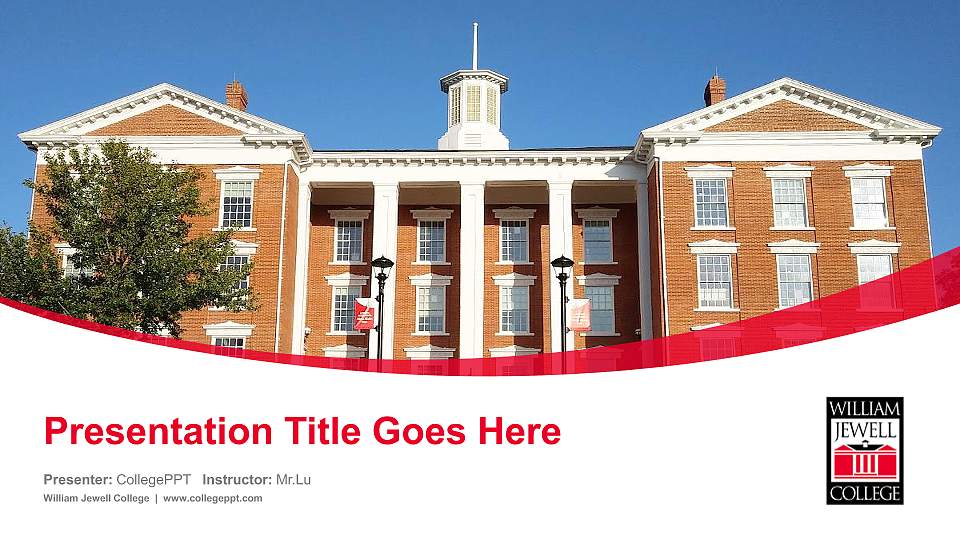 Presentation Title Goes Here

Presenter: CollegePPT Instructor: Mr.Lu

William Jewell College | www.collegeppt.com

WILLIAM JEWELL COLLEGE